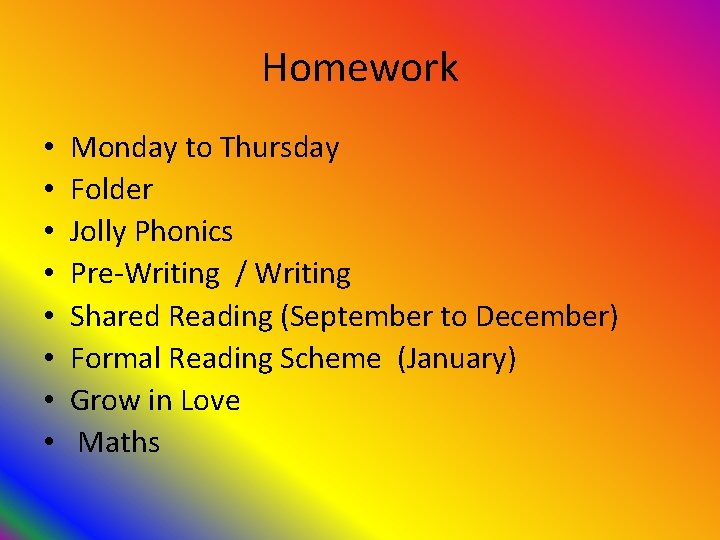 Homework

• Monday to Thursday
• Folder
• Jolly Phonics
• Pre-Writing / Writing
• Shared Reading (September to December)
• Formal Reading Scheme (January)
• Grow in Love
• Maths